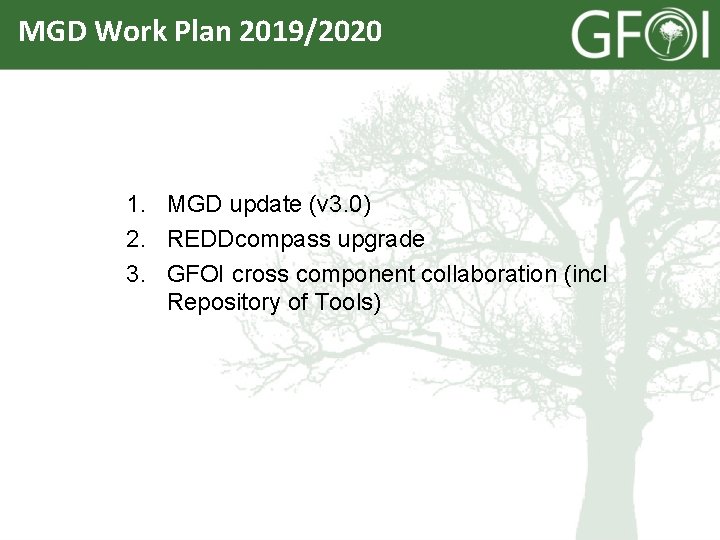 MGD Work Plan 2019/2020

GFOI

1. MGD update (v3.0)
2. REDDcompass upgrade
3. GFOI cross component collaboration (incl Repository of Tools)